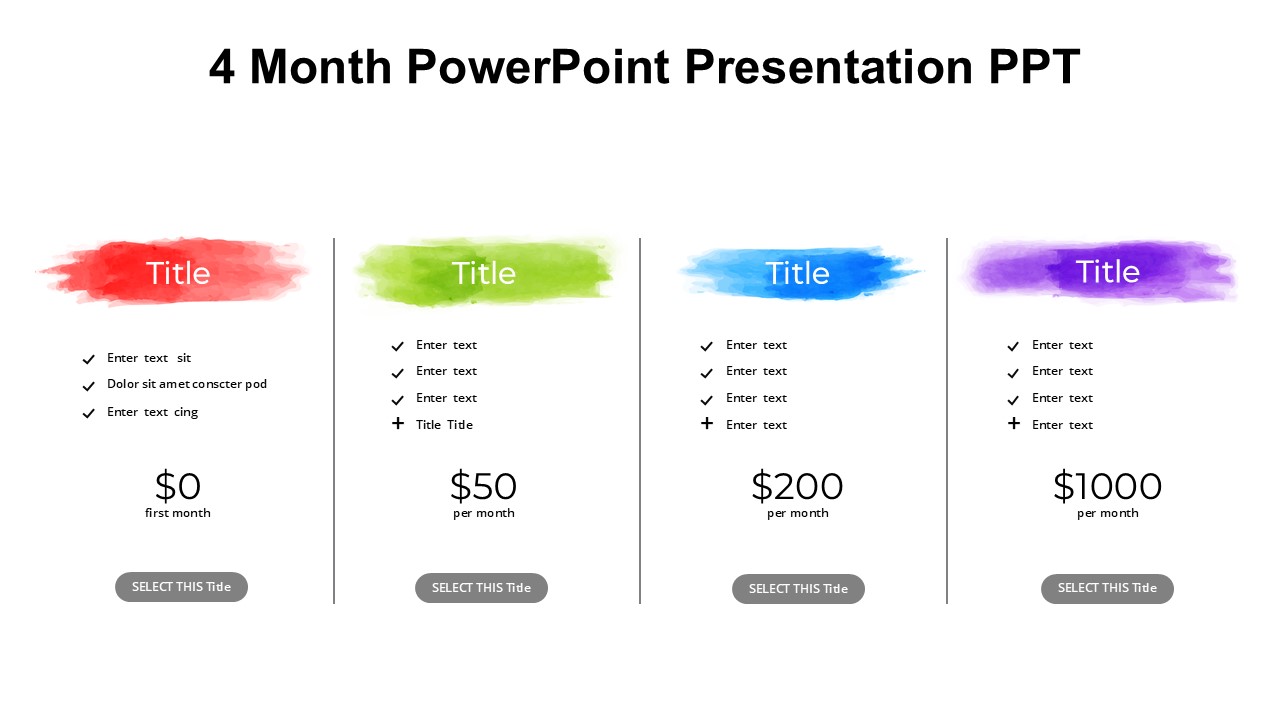 4 Month PowerPoint Presentation PPT

Title

Enter text sit
Dolor sit amet conscter pod
Enter text cing

$0
first month

SELECT THIS Title

Title

Enter text
Enter text
Enter text
Title Title

$50
per month

SELECT THIS Title

Title

Enter text
Enter text
Enter text
Enter text

$200
per month

SELECT THIS Title

Title

Enter text
Enter text
Enter text
Enter text

$1000
per month

SELECT THIS Title